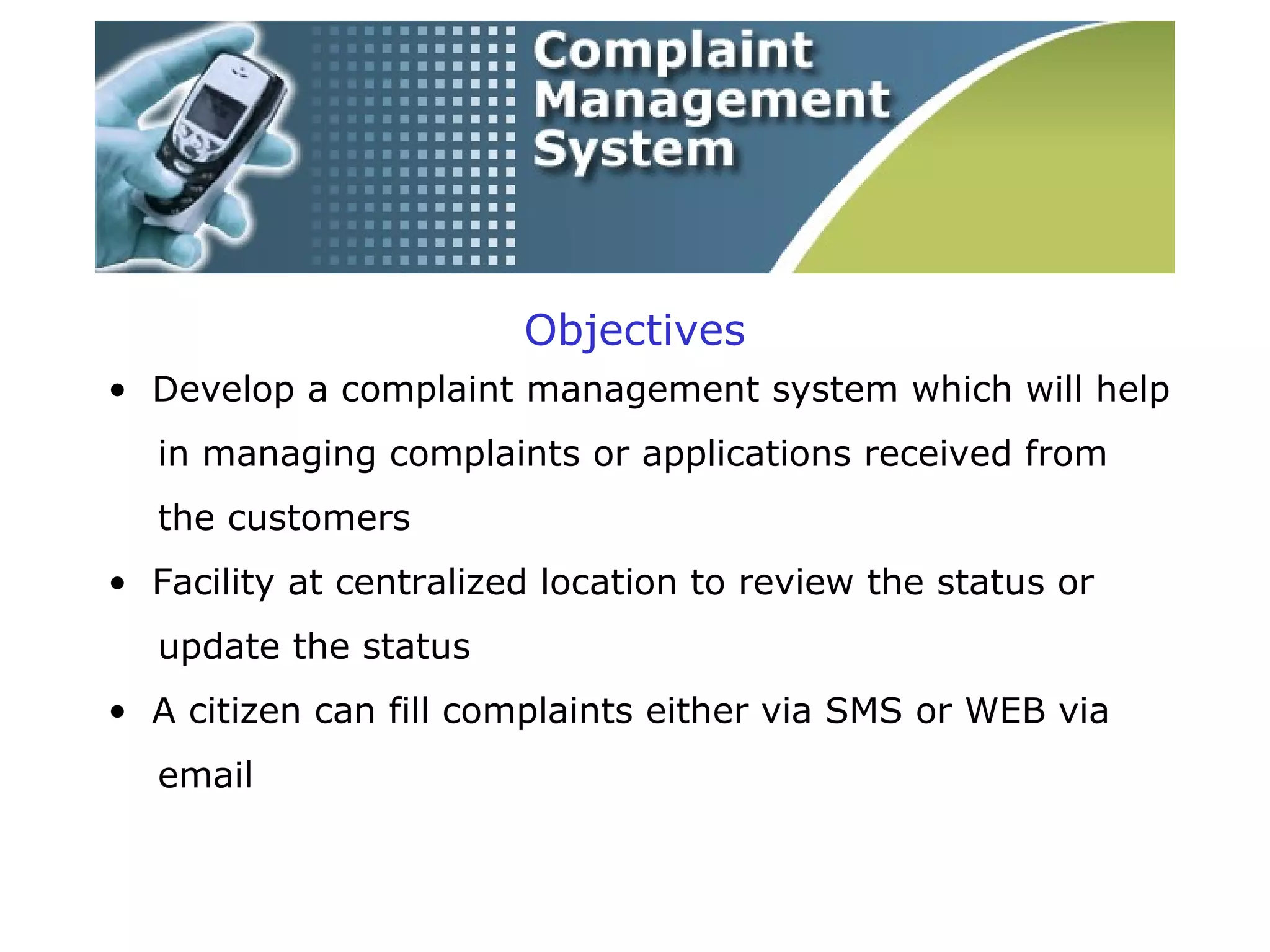 Complaint Management System

Objectives

• Develop a complaint management system which will help in managing complaints or applications received from the customers

• Facility at centralized location to review the status or update the status

• A citizen can fill complaints either via SMS or WEB via email